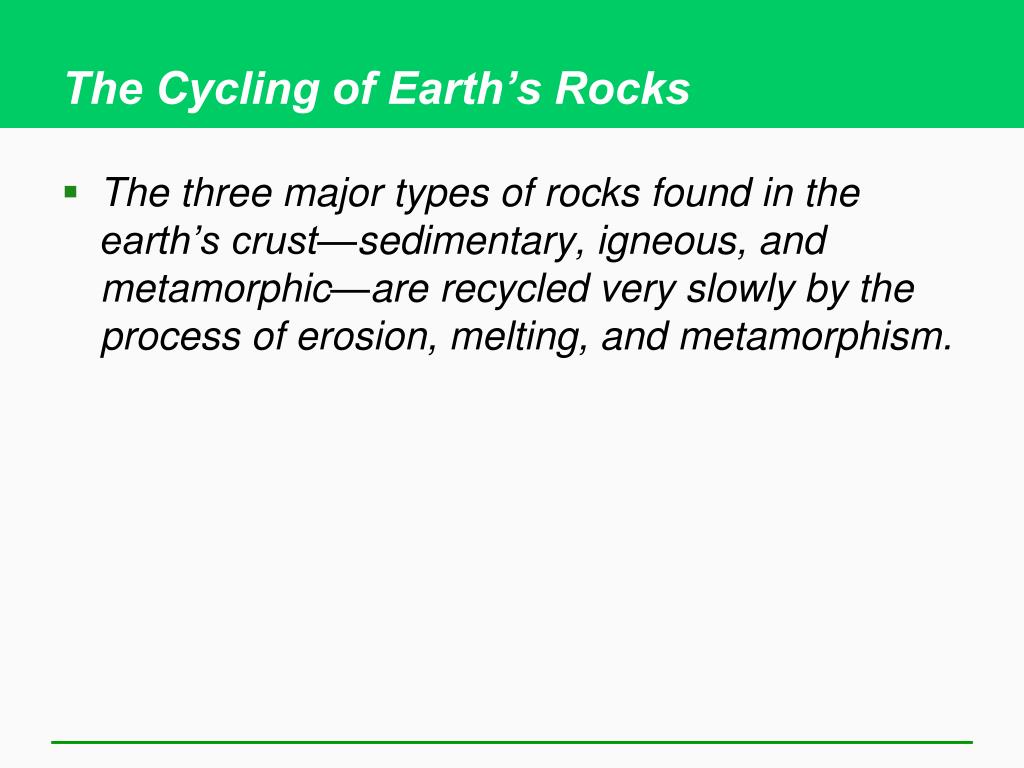 The Cycling of Earth’s Rocks

▪ The three major types of rocks found in the earth’s crust—sedimentary, igneous, and metamorphic—are recycled very slowly by the process of erosion, melting, and metamorphism.